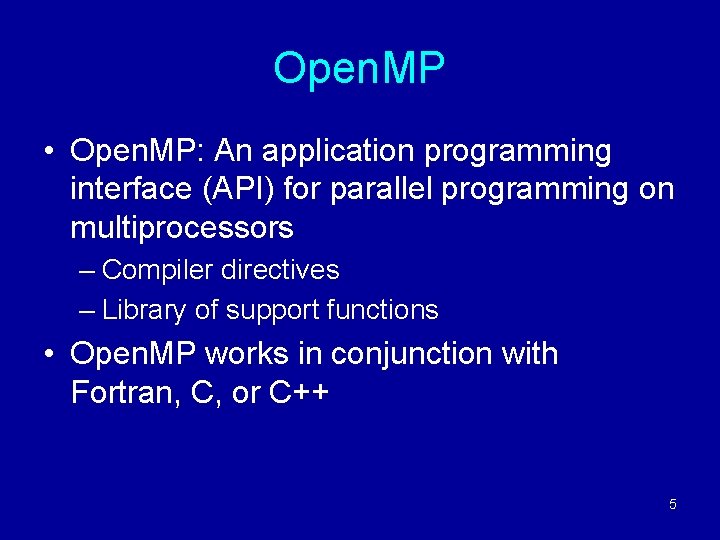 OpenMP

• OpenMP: An application programming interface (API) for parallel programming on multiprocessors
– Compiler directives
– Library of support functions

• OpenMP works in conjunction with Fortran, C, or C++

5